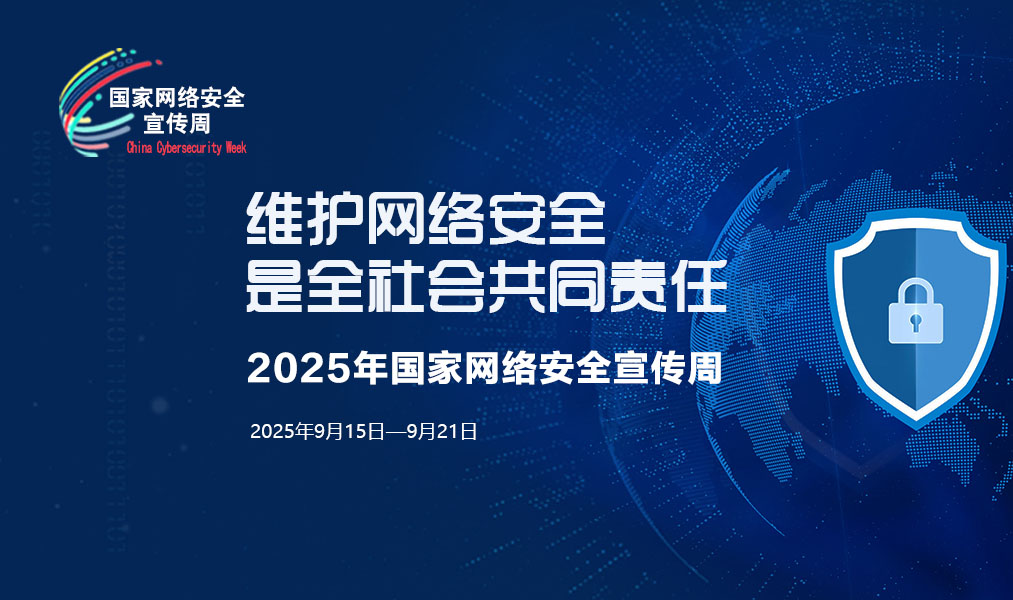 国家网络安全
宣传周
China Cybersecurity Week

维护网络安全
是全社会共同责任

2025年国家网络安全宣传周

2025年9月15日—9月21日